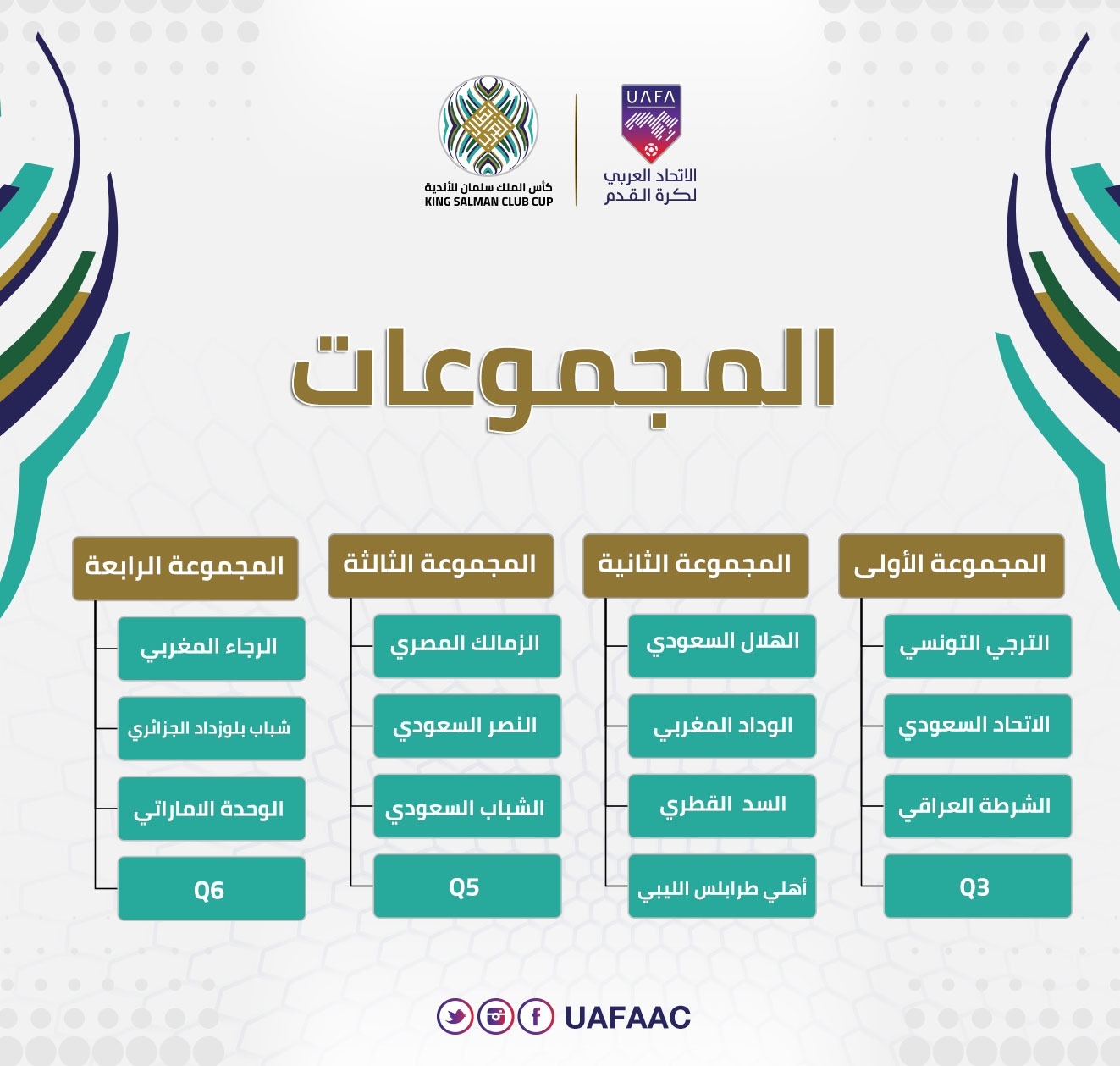 UAFA
الاتحاد العربي لكرة القدم

كأس الملك سلمان للأندية
KING SALMAN CLUB CUP

المجموعات

المجموعة الأولى
الترجي التونسي
الاتحاد السعودي
الشرطة العراقي
Q3

المجموعة الثانية
الهلال السعودي
الوداد المغربي
السد القطري
أهلي طرابلس الليبي

المجموعة الثالثة
الزمالك المصري
النصر السعودي
الشباب السعودي
Q5

المجموعة الرابعة
الرجاء المغربي
شباب بلوزداد الجزائري
الوحدة الاماراتي
Q6

UAFAAC